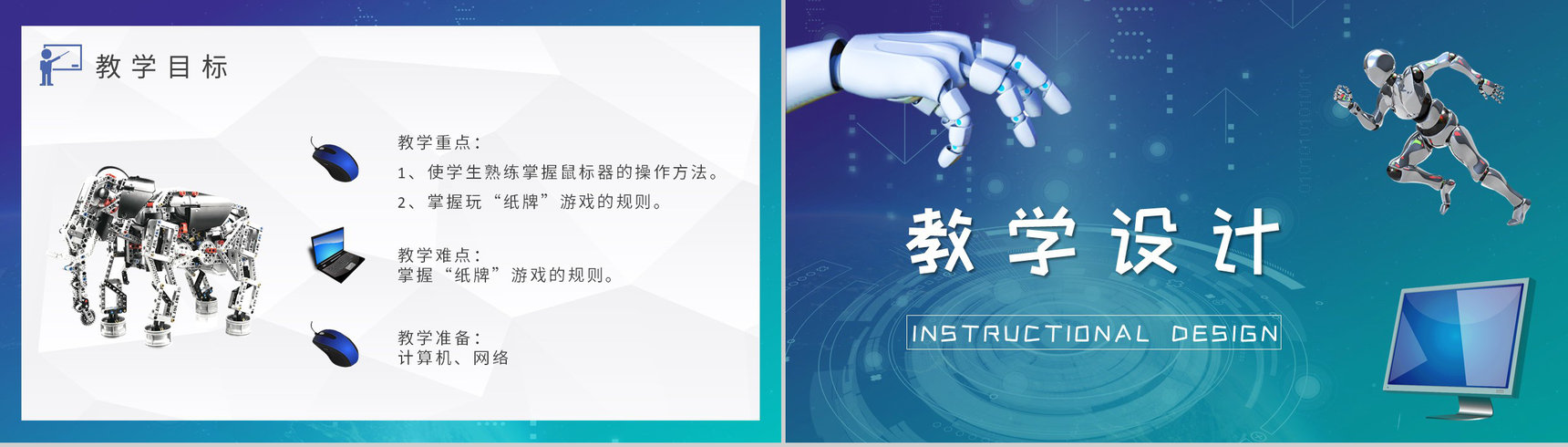 教学目标

教学重点：
1、使学生熟练掌握鼠标器的操作方法。
2、掌握玩“纸牌”游戏的规则。

教学难点：
掌握“纸牌”游戏的规则。

教学准备：
计算机、网络

教学设计

INSTRUCTIONAL DESIGN